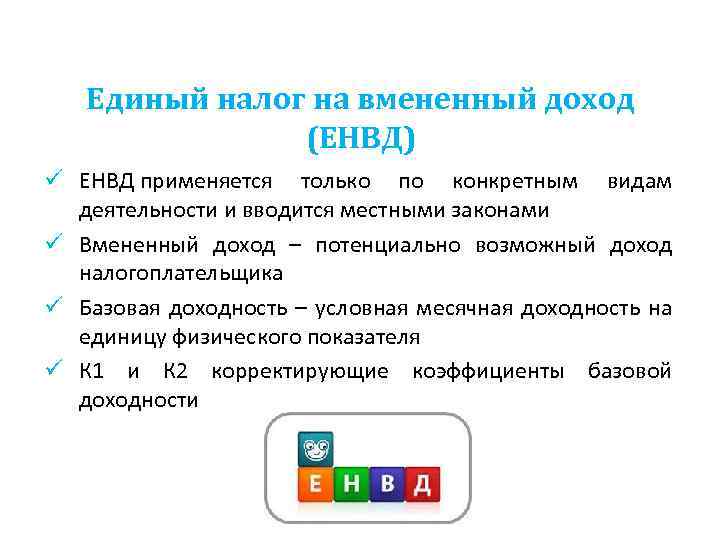 Единый налог на вмененный доход (ЕНВД)

✓ ЕНВД применяется только по конкретным видам деятельности и вводится местными законами

✓ Вмененный доход – потенциально возможный доход налогоплательщика

✓ Базовая доходность – условная месячная доходность на единицу физического показателя

✓ К1 и К2 корректирующие коэффициенты базовой доходности

Е Н В Д